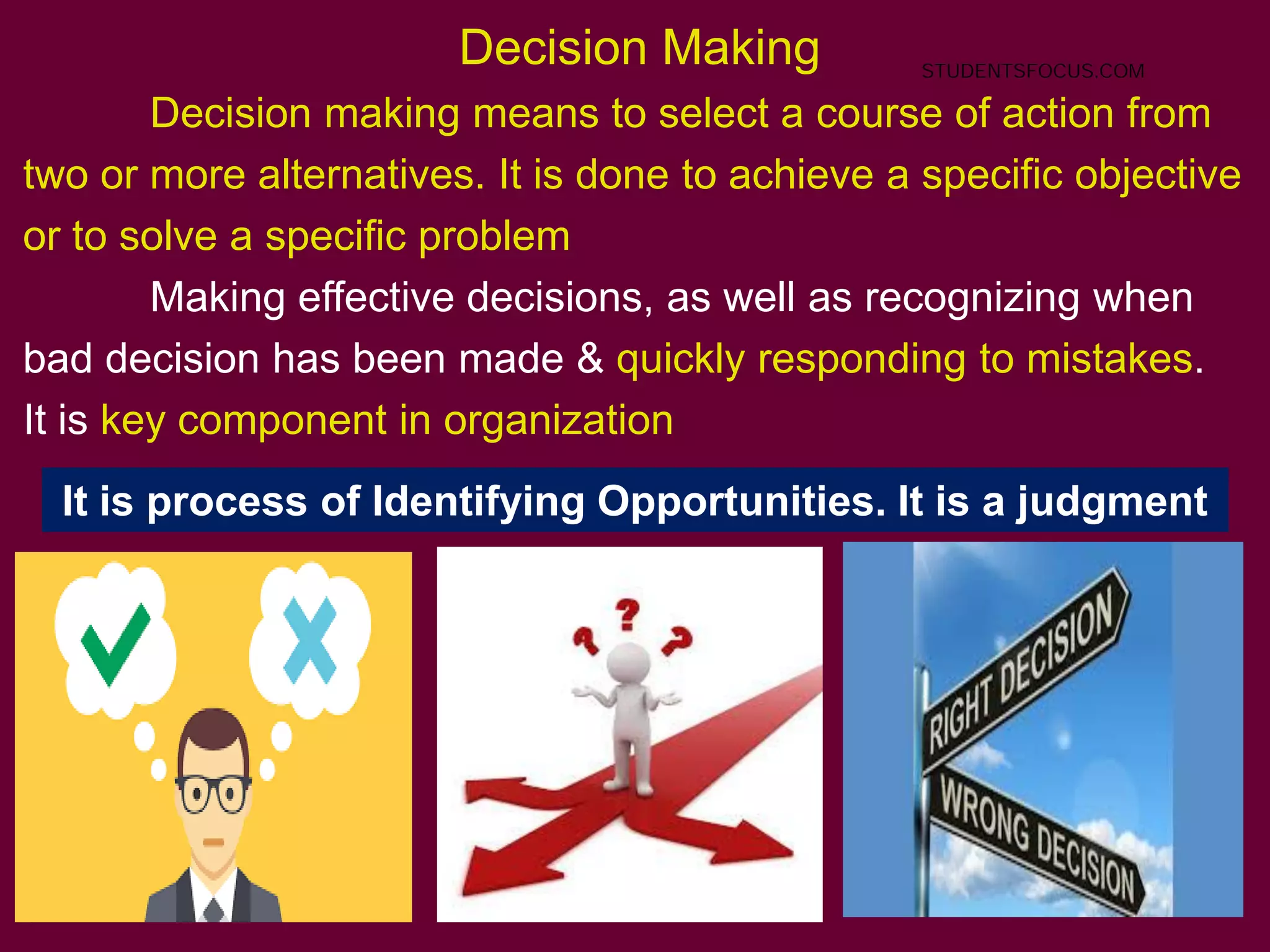 Decision Making

STUDENTSFOCUS.COM

Decision making means to select a course of action from two or more alternatives. It is done to achieve a specific objective or to solve a specific problem

Making effective decisions, as well as recognizing when bad decision has been made & quickly responding to mistakes. It is key component in organization

It is process of Identifying Opportunities. It is a judgment

?

?

?

RIGHT DECISION

WRONG DECISION